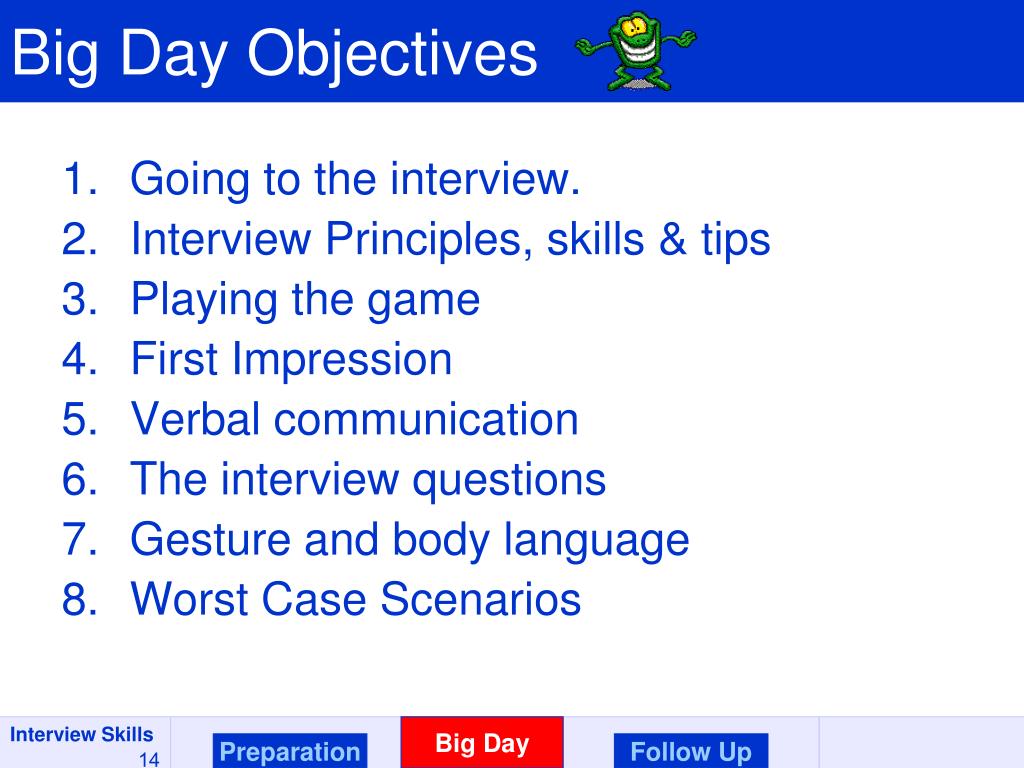 Big Day Objectives

1. Going to the interview.
2. Interview Principles, skills & tips
3. Playing the game
4. First Impression
5. Verbal communication
6. The interview questions
7. Gesture and body language
8. Worst Case Scenarios

Interview Skills
14

Preparation

Big Day

Follow Up